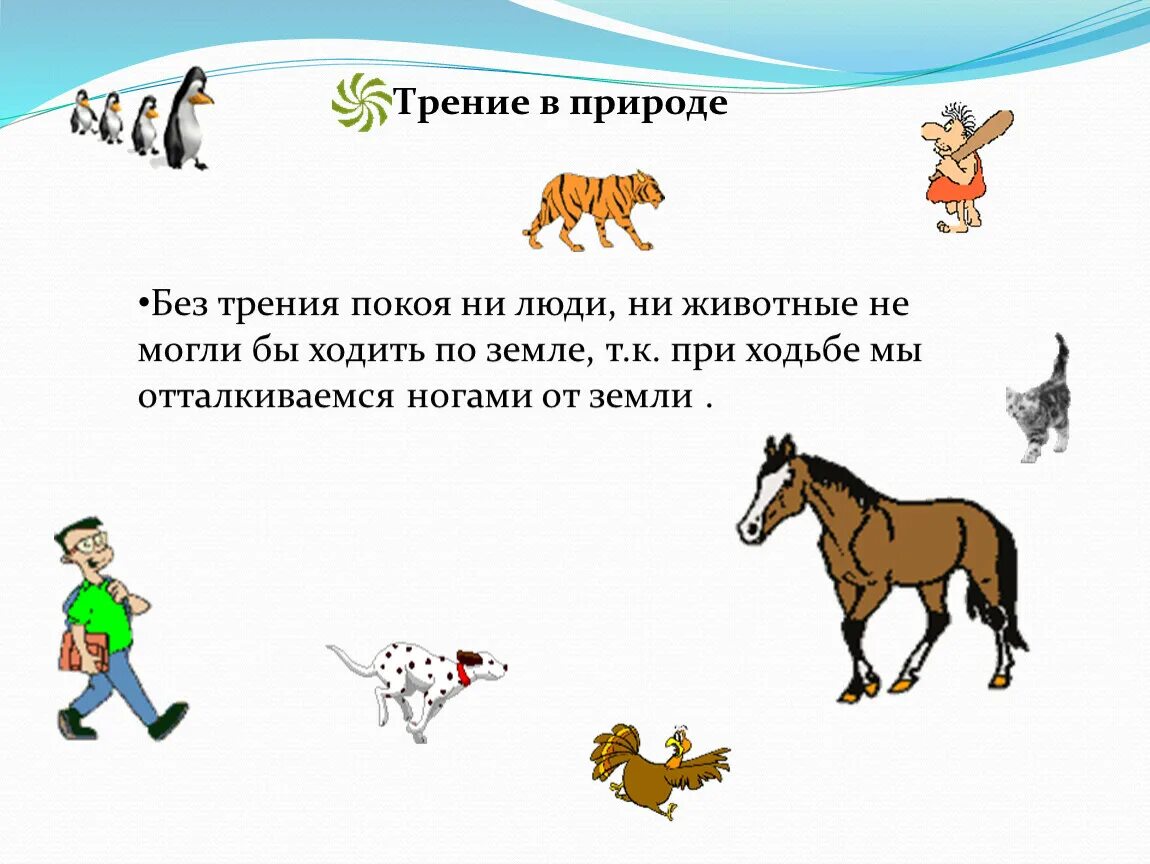 Трение в природе

•Без трения покоя ни люди, ни животные не могли бы ходить по земле, т.к. при ходьбе мы отталкиваемся ногами от земли .